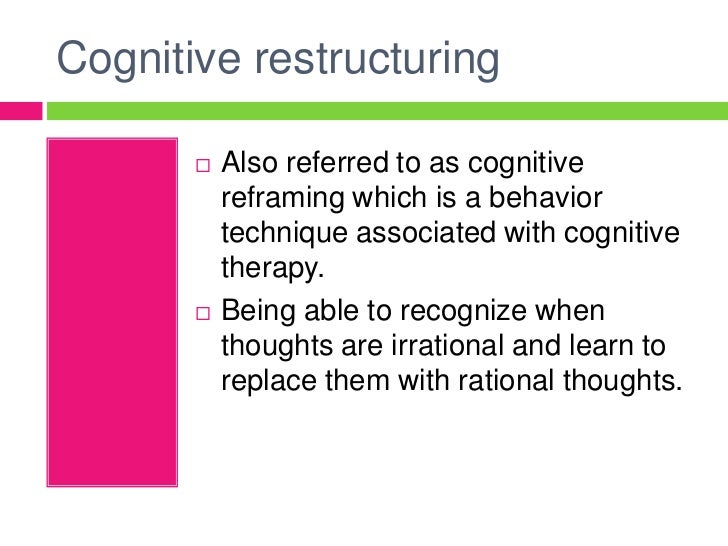 Cognitive restructuring

□ Also referred to as cognitive reframing which is a behavior technique associated with cognitive therapy.

□ Being able to recognize when thoughts are irrational and learn to replace them with rational thoughts.